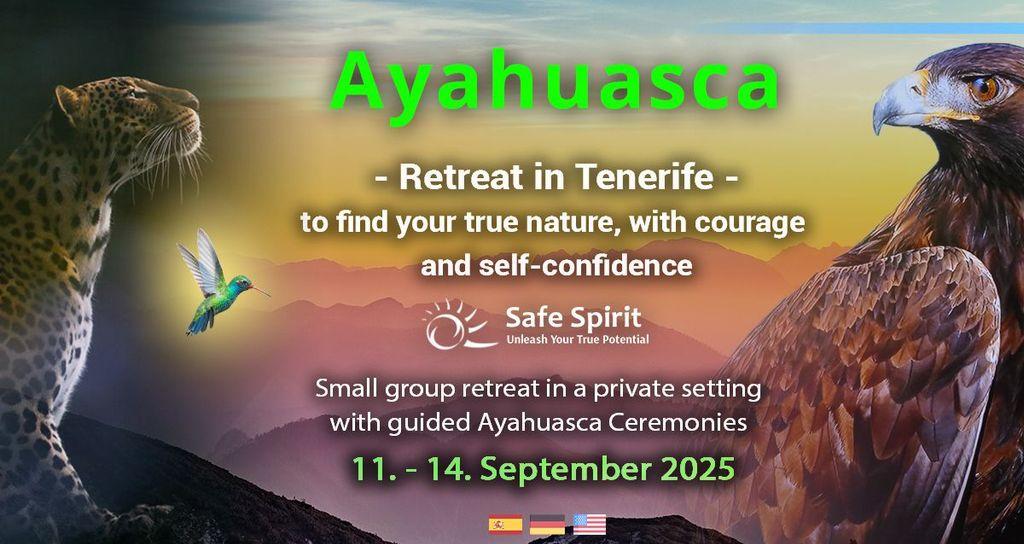 Ayahuasca

- Retreat in Tenerife -
to find your true nature, with courage and self-confidence

Safe Spirit
Unleash Your True Potential

Small group retreat in a private setting with guided Ayahuasca Ceremonies

11. - 14. September 2025